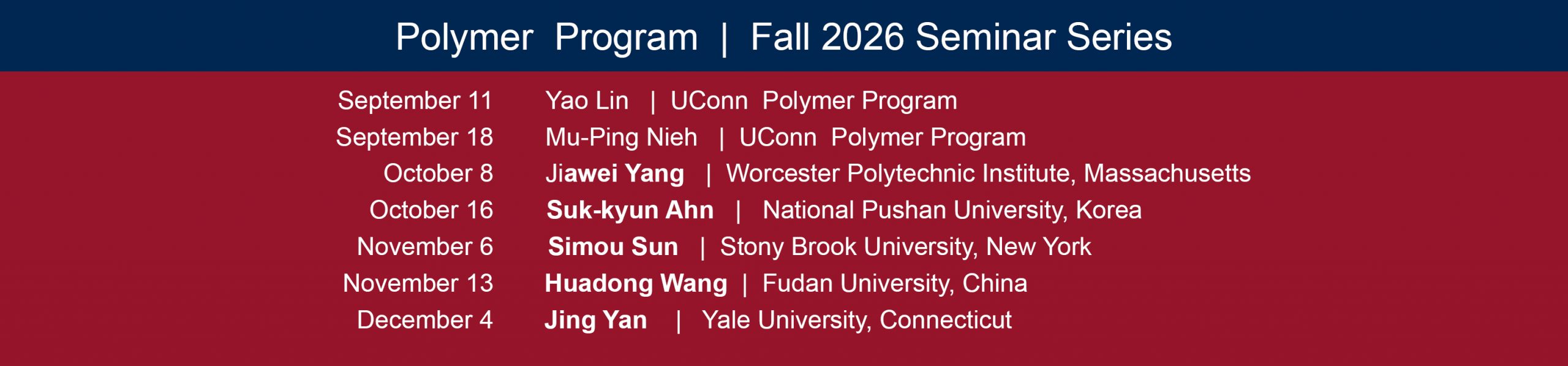 Polymer Program | Fall 2026 Seminar Series

September 11 Yao Lin | UConn Polymer Program
September 18 Mu-Ping Nieh | UConn Polymer Program
October 8 Jiawei Yang | Worcester Polytechnic Institute, Massachusetts
October 16 Suk-kyun Ahn | National Pushan University, Korea
November 6 Simou Sun | Stony Brook University, New York
November 13 Huadong Wang | Fudan University, China
December 4 Jing Yan | Yale University, Connecticut